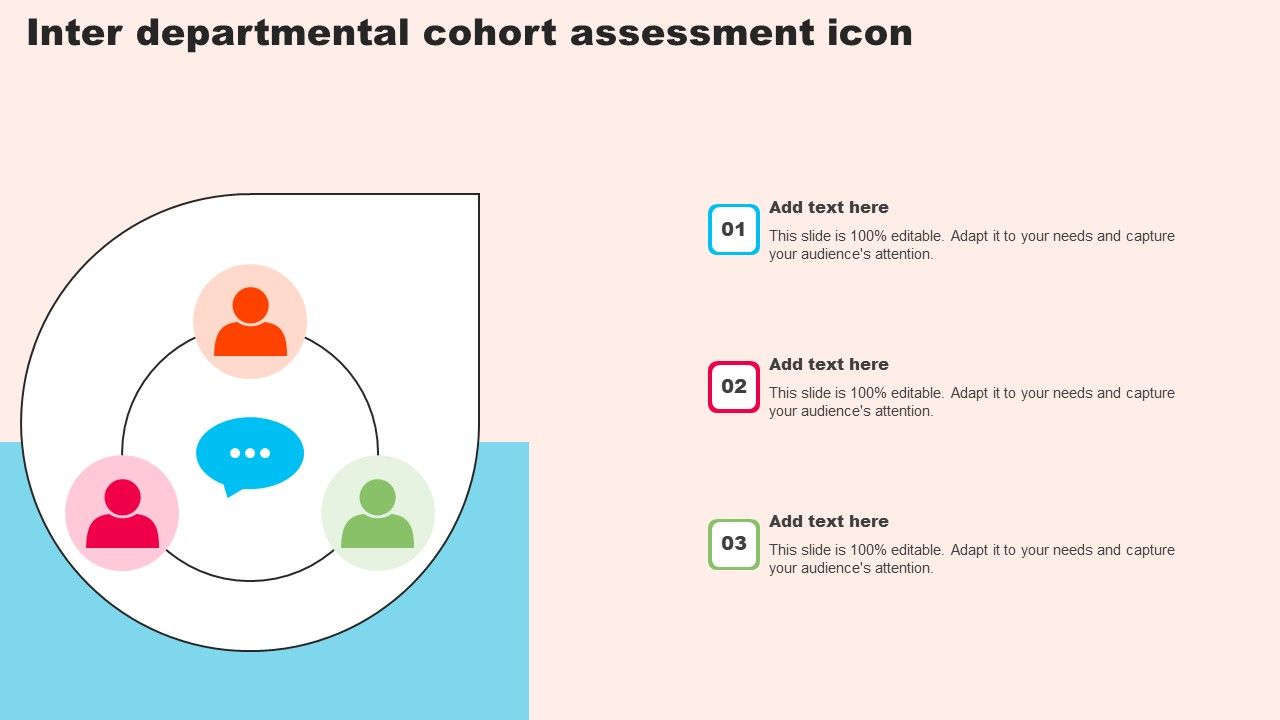 Inter departmental cohort assessment icon

01
Add text here
This slide is 100% editable. Adapt it to your needs and capture your audience's attention.

02
Add text here
This slide is 100% editable. Adapt it to your needs and capture your audience's attention.

03
Add text here
This slide is 100% editable. Adapt it to your needs and capture your audience's attention.